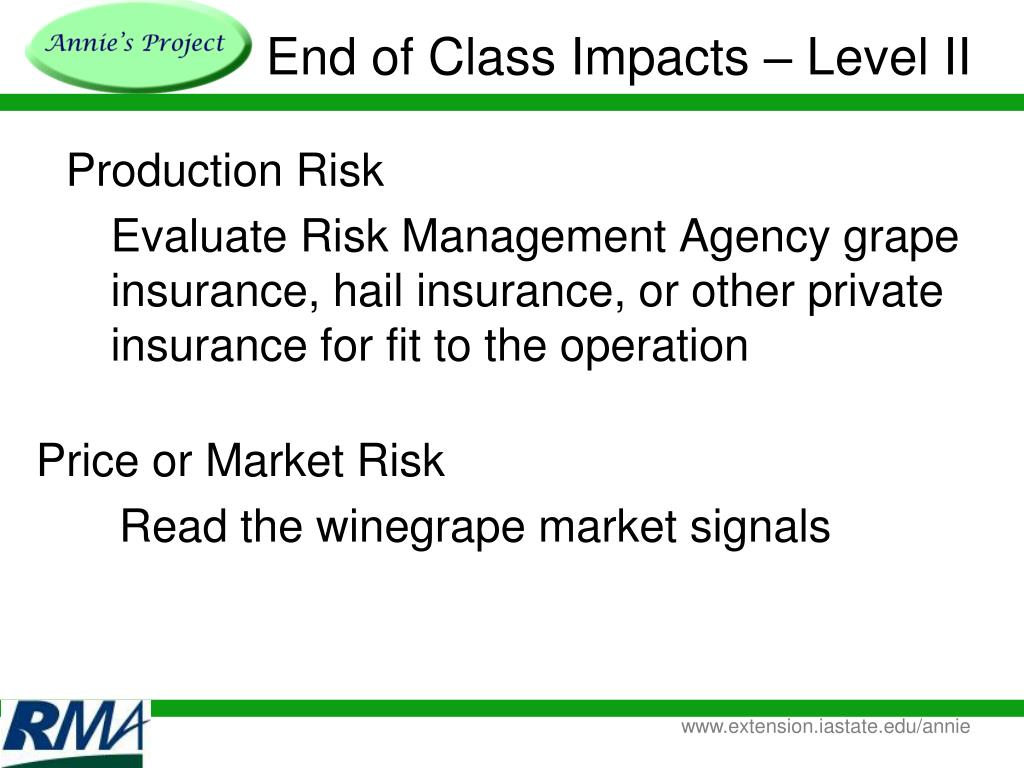 Annie's Project

End of Class Impacts – Level II

Production Risk

Evaluate Risk Management Agency grape insurance, hail insurance, or other private insurance for fit to the operation

Price or Market Risk

Read the winegrape market signals

RMA

www.extension.iastate.edu/annie